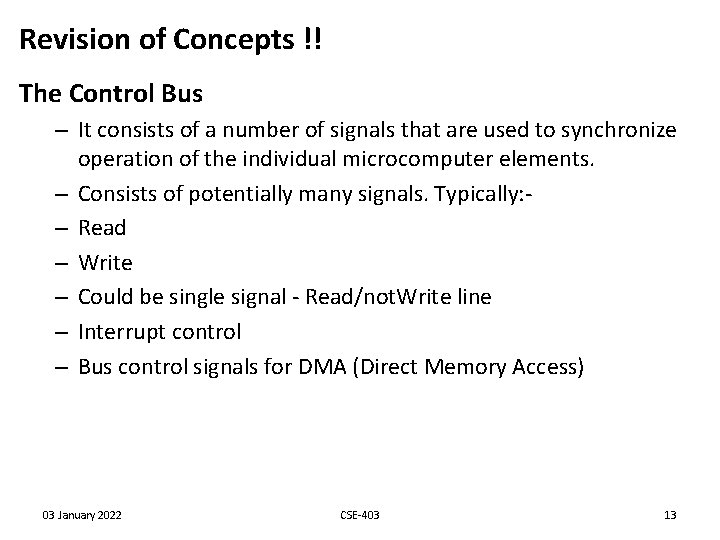 Revision of Concepts !!

The Control Bus

– It consists of a number of signals that are used to synchronize operation of the individual microcomputer elements.

– Consists of potentially many signals. Typically:-

– Read

– Write

– Could be single signal - Read/notWrite line

– Interrupt control

– Bus control signals for DMA (Direct Memory Access)

03 January 2022

CSE-403

13